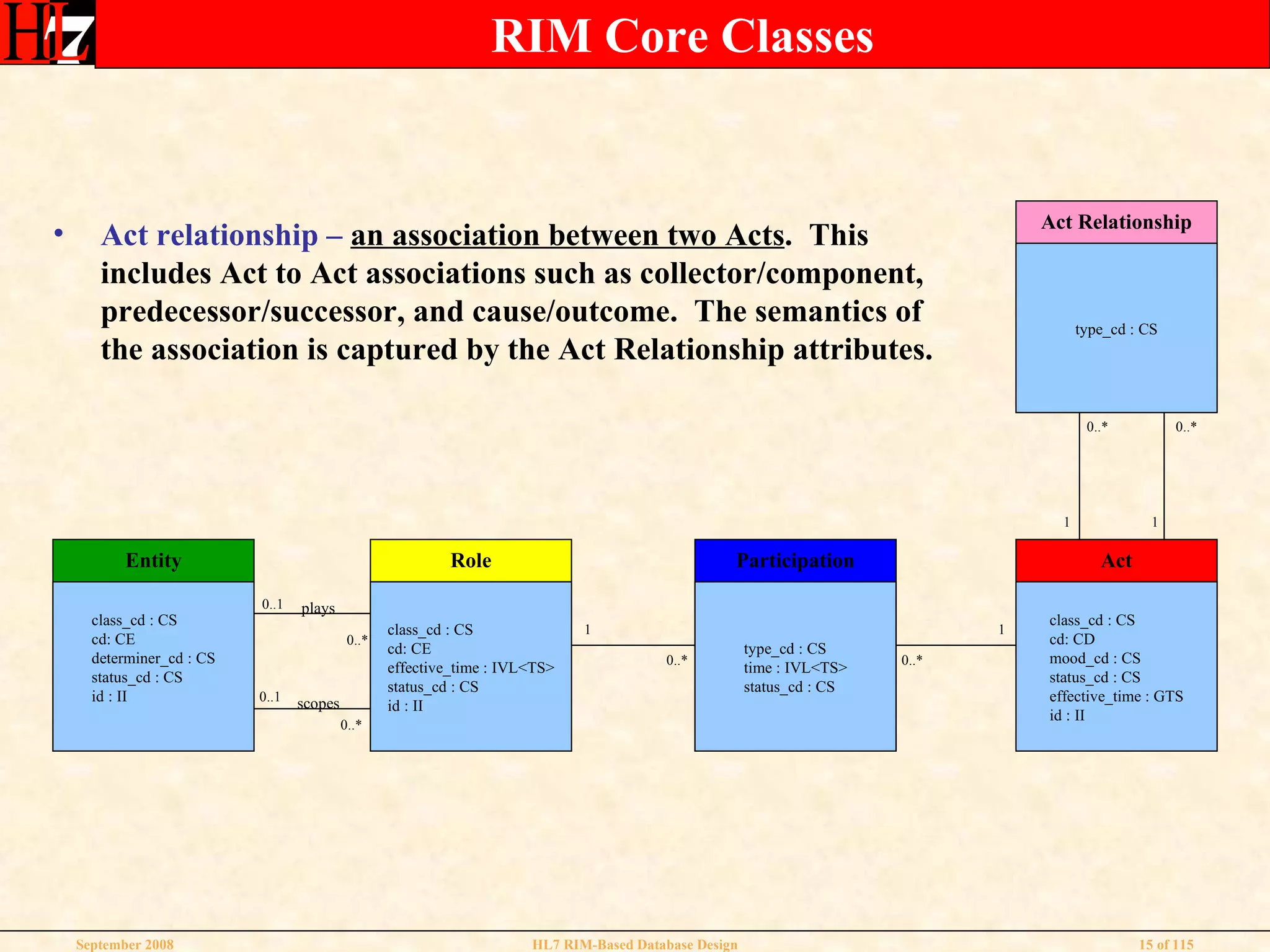 HL7

RIM Core Classes

• Act relationship – an association between two Acts. This includes Act to Act associations such as collector/component, predecessor/successor, and cause/outcome. The semantics of the association is captured by the Act Relationship attributes.

Act Relationship

type_cd : CS

0..*
0..*
1
1

Entity

class_cd : CS
cd: CE
determiner_cd : CS
status_cd : CS
id : II

0..1
plays
0..*
0..1
scopes
0..*

Role

class_cd : CS
cd: CE
effective_time : IVL<TS>
status_cd : CS
id : II

1
0..*

Participation

type_cd : CS
time : IVL<TS>
status_cd : CS

0..*
1

Act

class_cd : CS
cd: CD
mood_cd : CS
status_cd : CS
effective_time : GTS
id : II

September 2008
HL7 RIM-Based Database Design
15 of 115